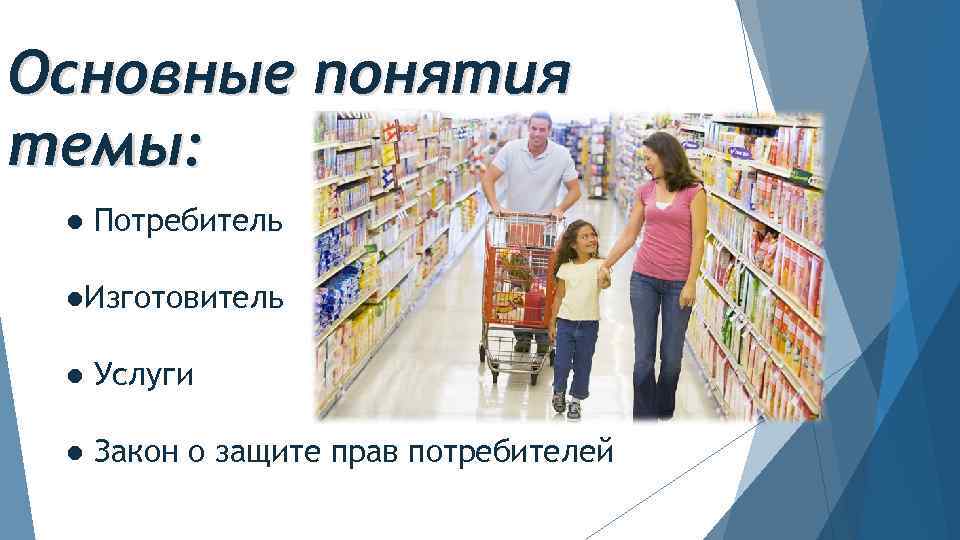 Основные понятия темы:

● Потребитель

●Изготовитель

● Услуги

● Закон о защите прав потребителей